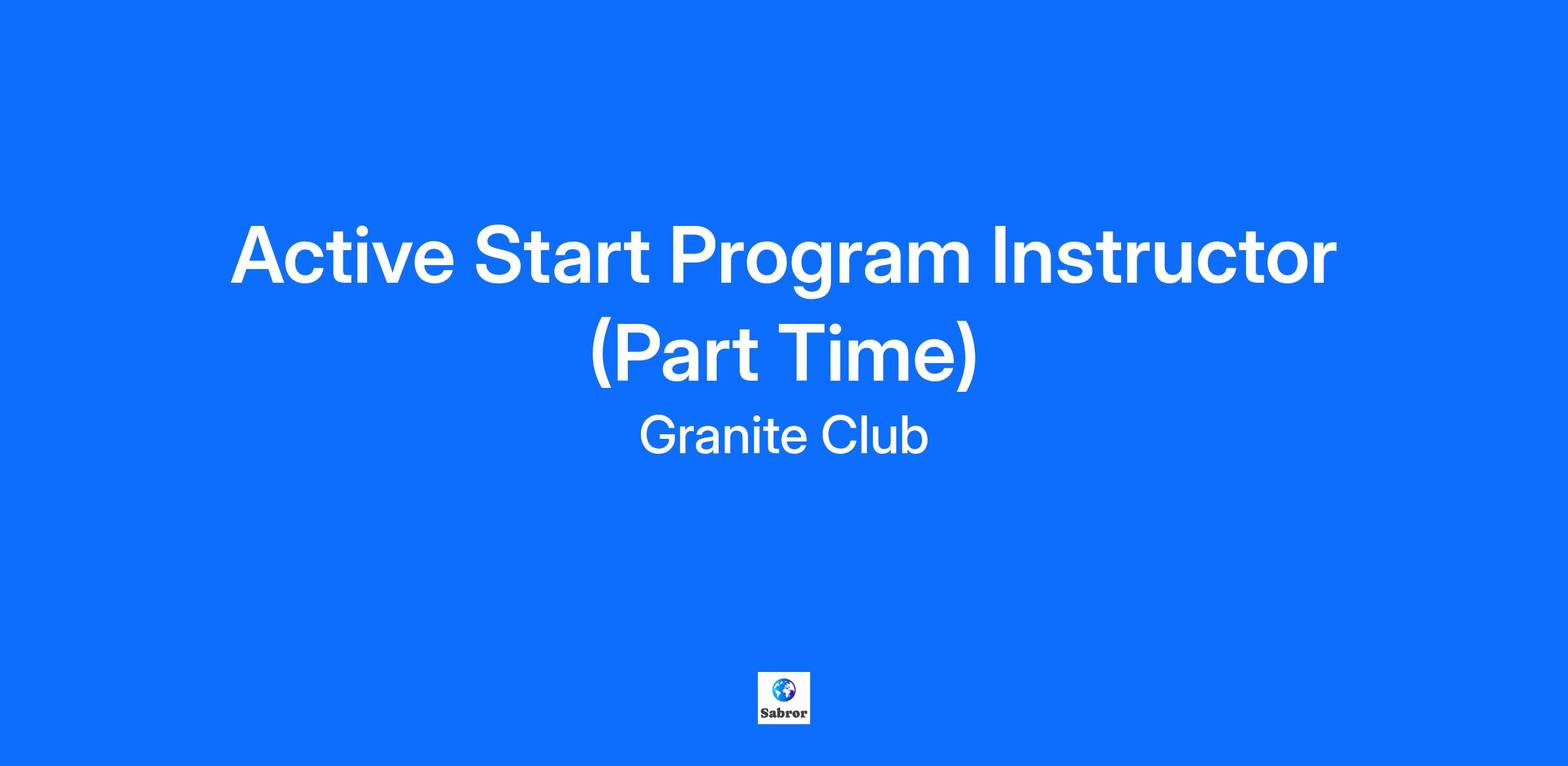 Active Start Program Instructor (Part Time)

Granite Club

Sabror